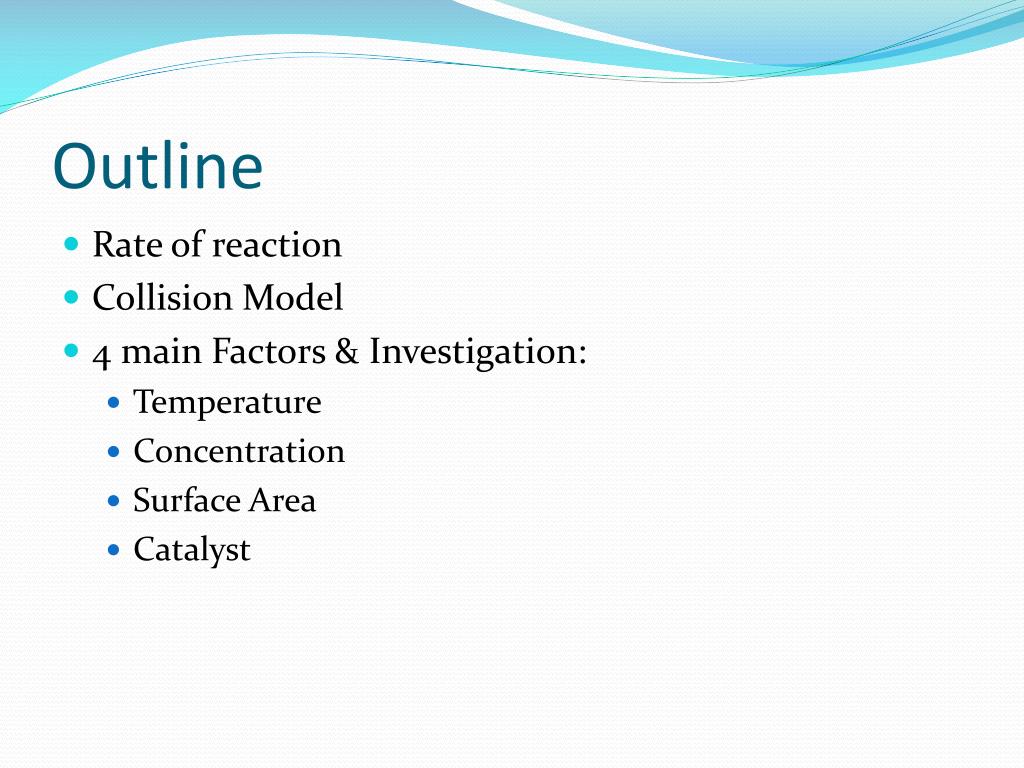 Outline

- Rate of reaction
- Collision Model
- 4 main Factors & Investigation:
  - Temperature
  - Concentration
  - Surface Area
  - Catalyst